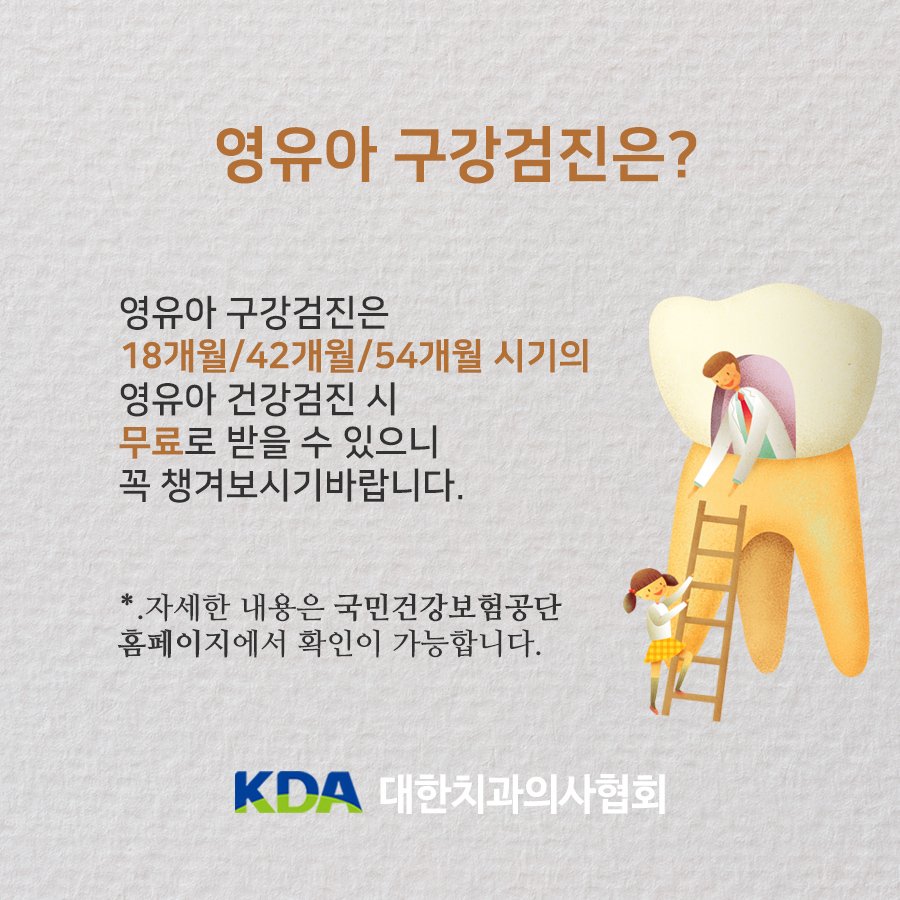 영유아 구강검진은?

영유아 구강검진은
18개월/42개월/54개월 시기의
영유아 건강검진 시
무료로 받을 수 있으니
꼭 챙겨보시기바랍니다.

*.자세한 내용은 국민건강보험공단
홈페이지에서 확인이 가능합니다.

KDA 대한치과의사협회